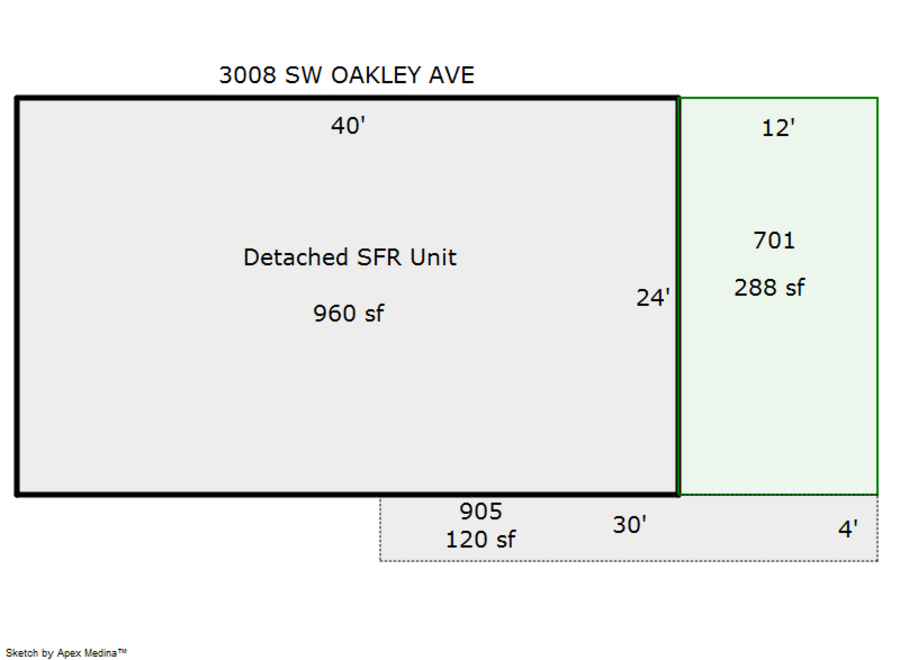 3008 SW OAKLEY AVE

40'

12'

Detached SFR Unit

960 sf

24'

701

288 sf

905
120 sf

30'

4'

Sketch by Apex Medina™